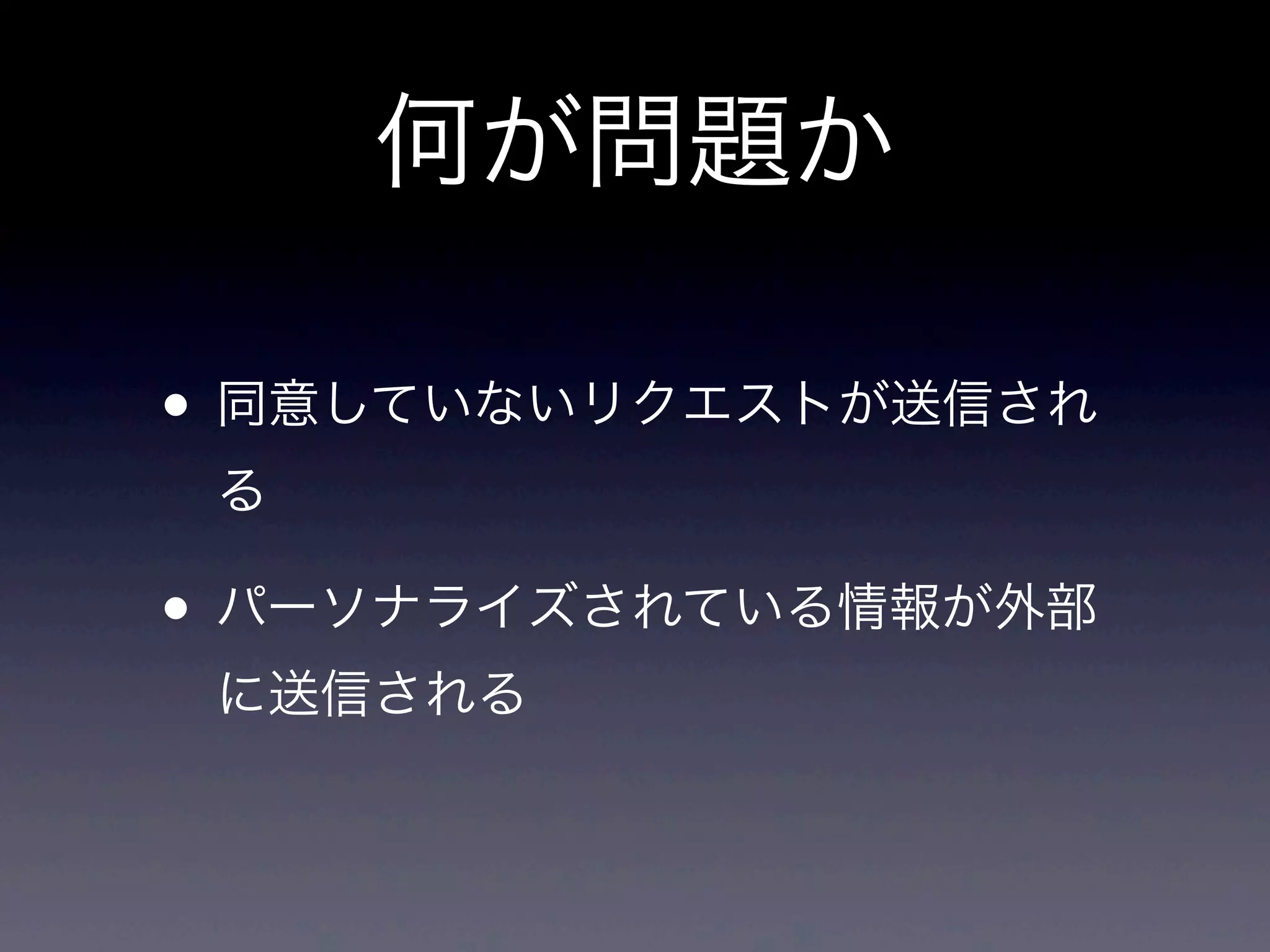 何が問題か

• 同意していないリクエストが送信される

• パーソナライズされている情報が外部に送信される